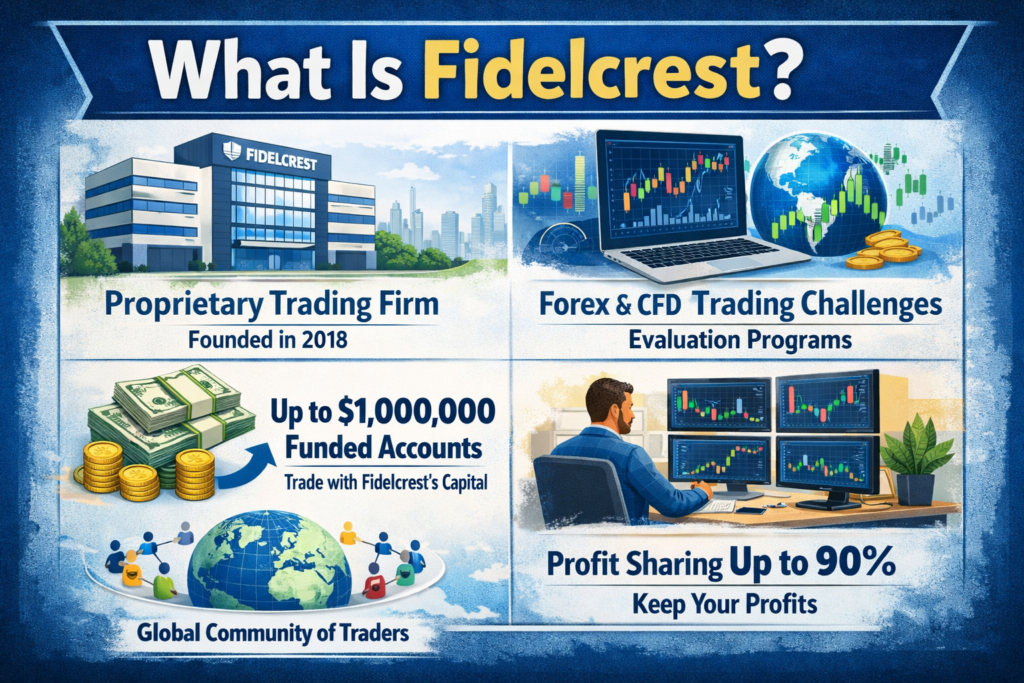 What Is Fidelcrest?

FIDELCREST

Proprietary Trading Firm
Founded in 2018

Forex & CFD Trading Challenges
Evaluation Programs

Up to $1,000,000
Funded Accounts
Trade with Fidelcrest's Capital

Global Community of Traders

Profit Sharing Up to 90%
Keep Your Profits